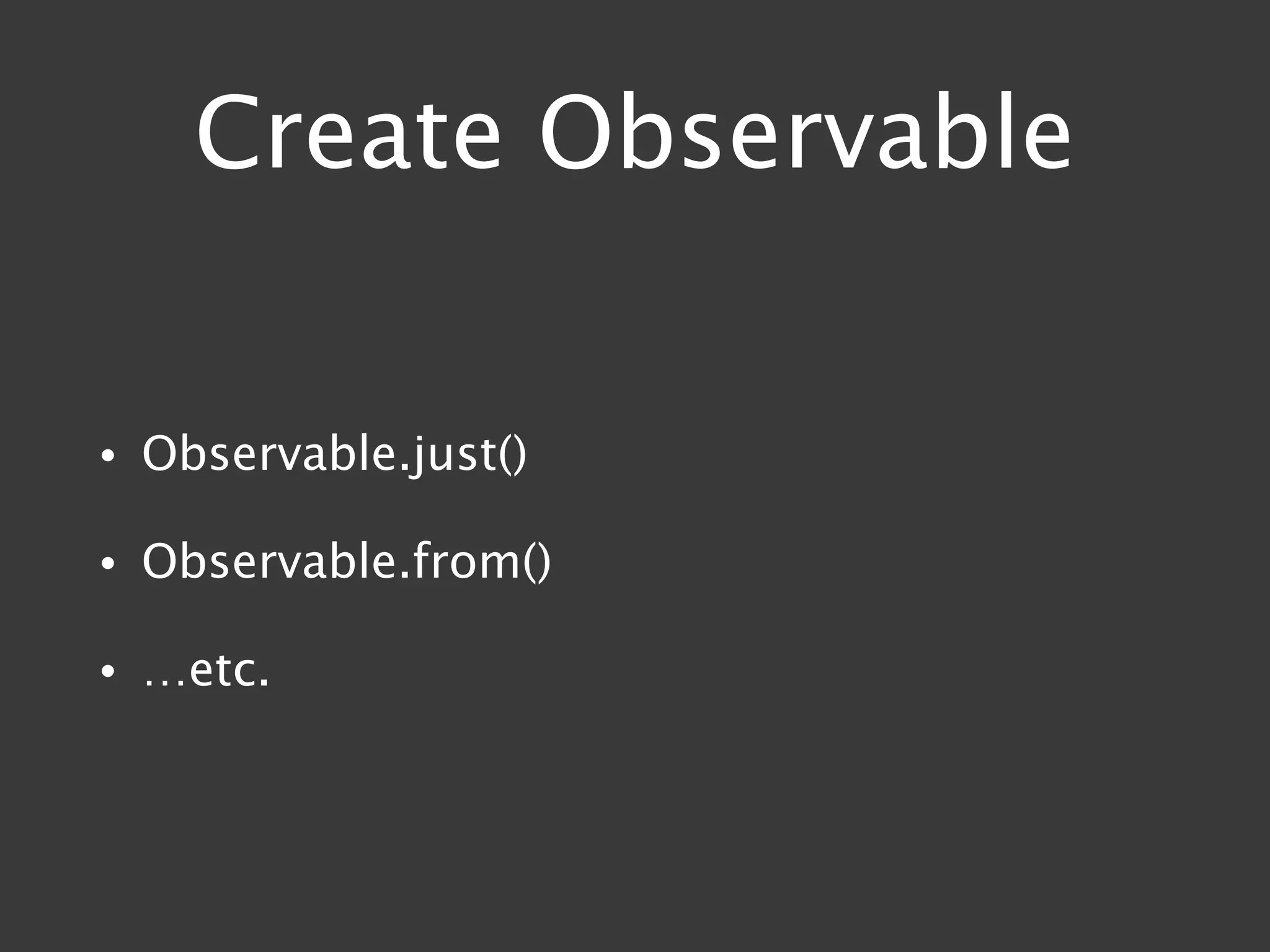 Create Observable

• Observable.just()
• Observable.from()
• …etc.